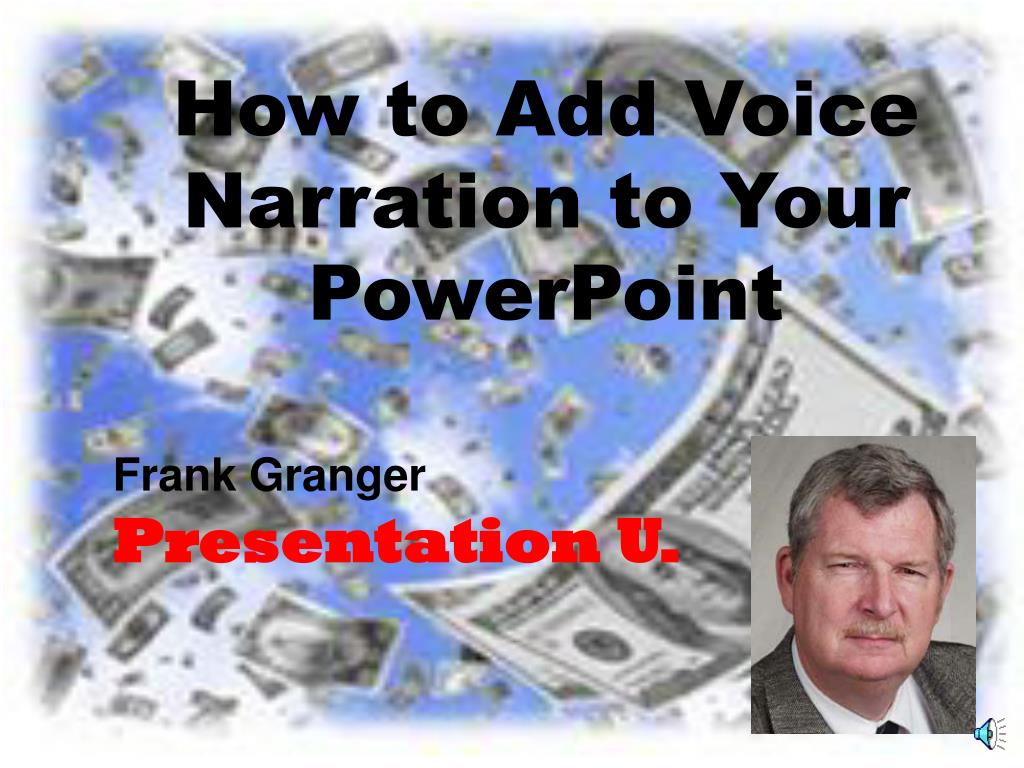 How to Add Voice Narration to Your PowerPoint

Frank Granger
Presentation U.